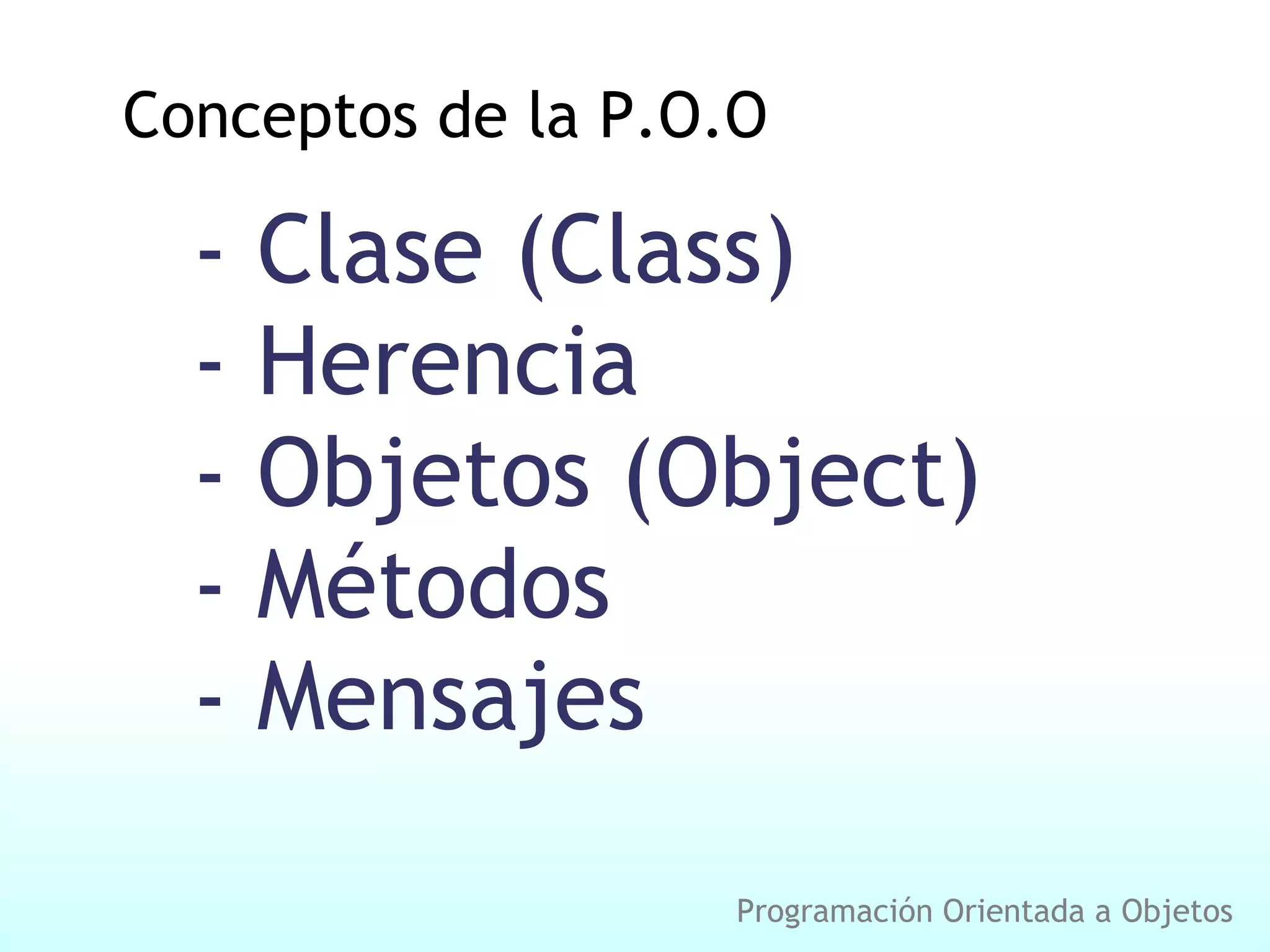 Conceptos de la P.O.O

- Clase (Class)
- Herencia
- Objetos (Object)
- Métodos
- Mensajes

Programación Orientada a Objetos